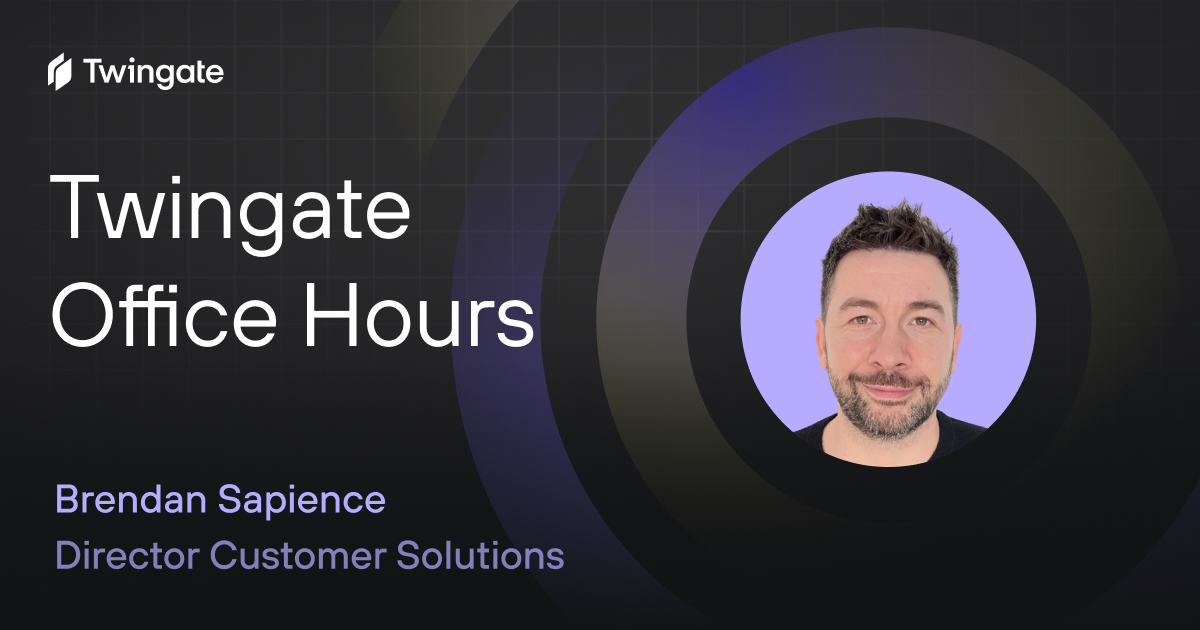 Twingate

Twingate Office Hours

Brendan Sapience
Director Customer Solutions